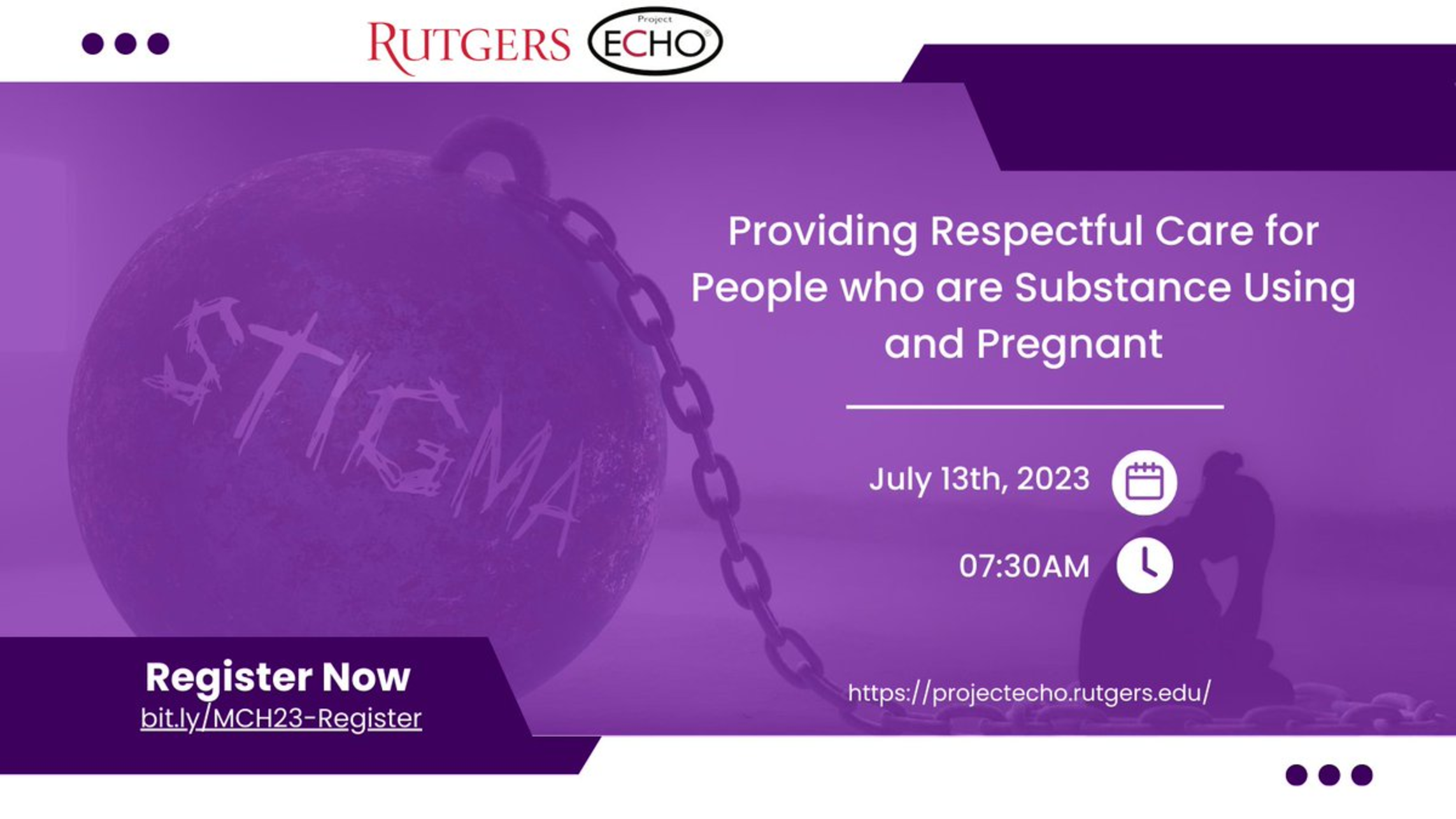 RUTGERS Project ECHO

STIGMA

Providing Respectful Care for People who are Substance Using and Pregnant

July 13th, 2023

07:30AM

Register Now
bit.ly/MCH23-Register

https://projectecho.rutgers.edu/